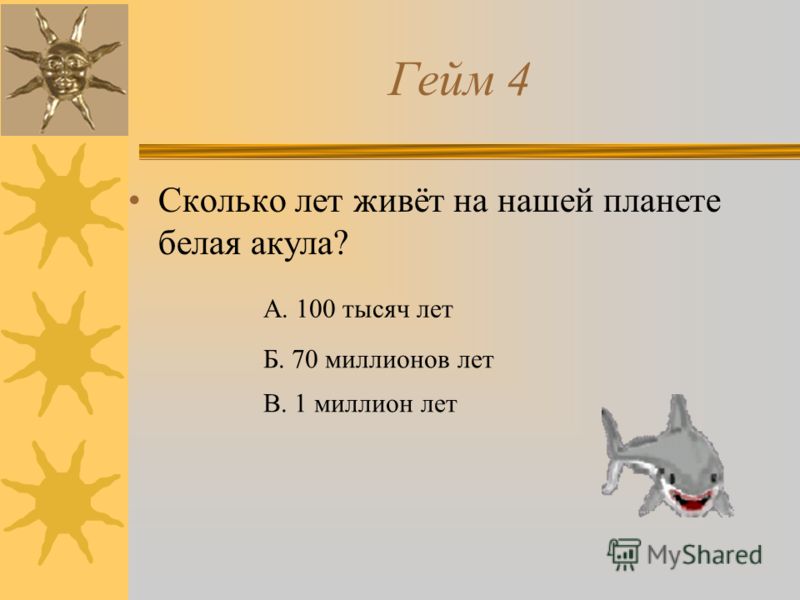 Гейм 4

• Сколько лет живёт на нашей планете белая акула?

А. 100 тысяч лет

Б. 70 миллионов лет

В. 1 миллион лет

MyShared